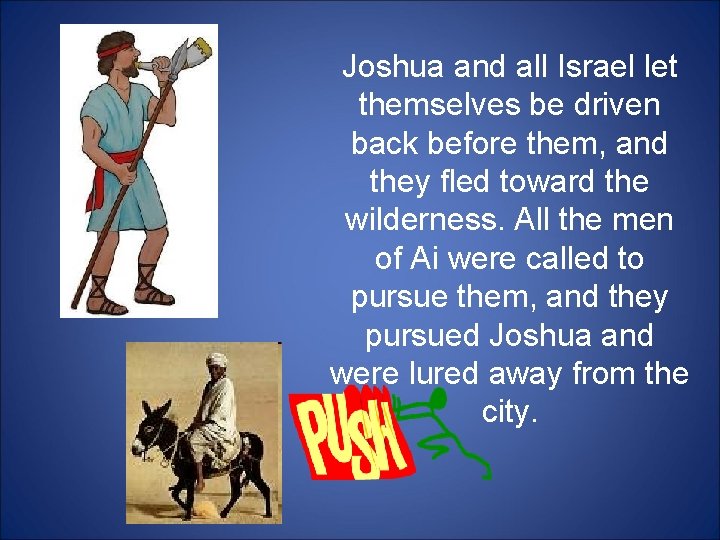 Joshua and all Israel let themselves be driven back before them, and they fled toward the wilderness. All the men of Ai were called to pursue them, and they pursued Joshua and were lured away from the city.

PUSH